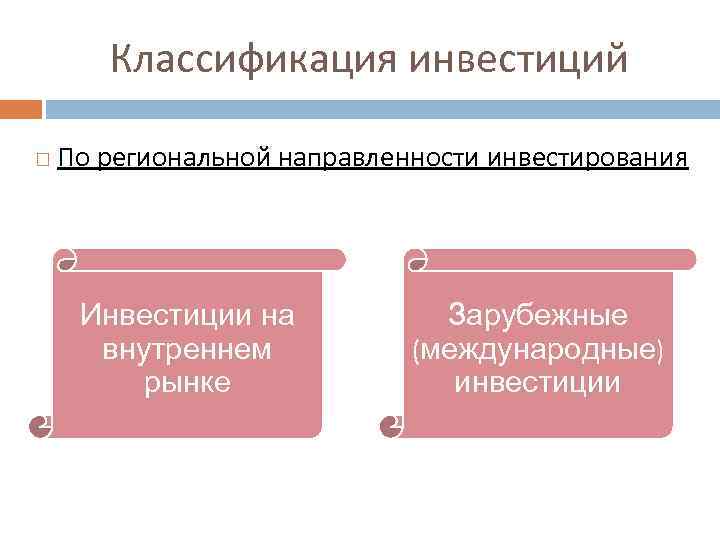 Классификация инвестиций

По региональной направленности инвестирования

Инвестиции на внутреннем рынке

Зарубежные (международные) инвестиции